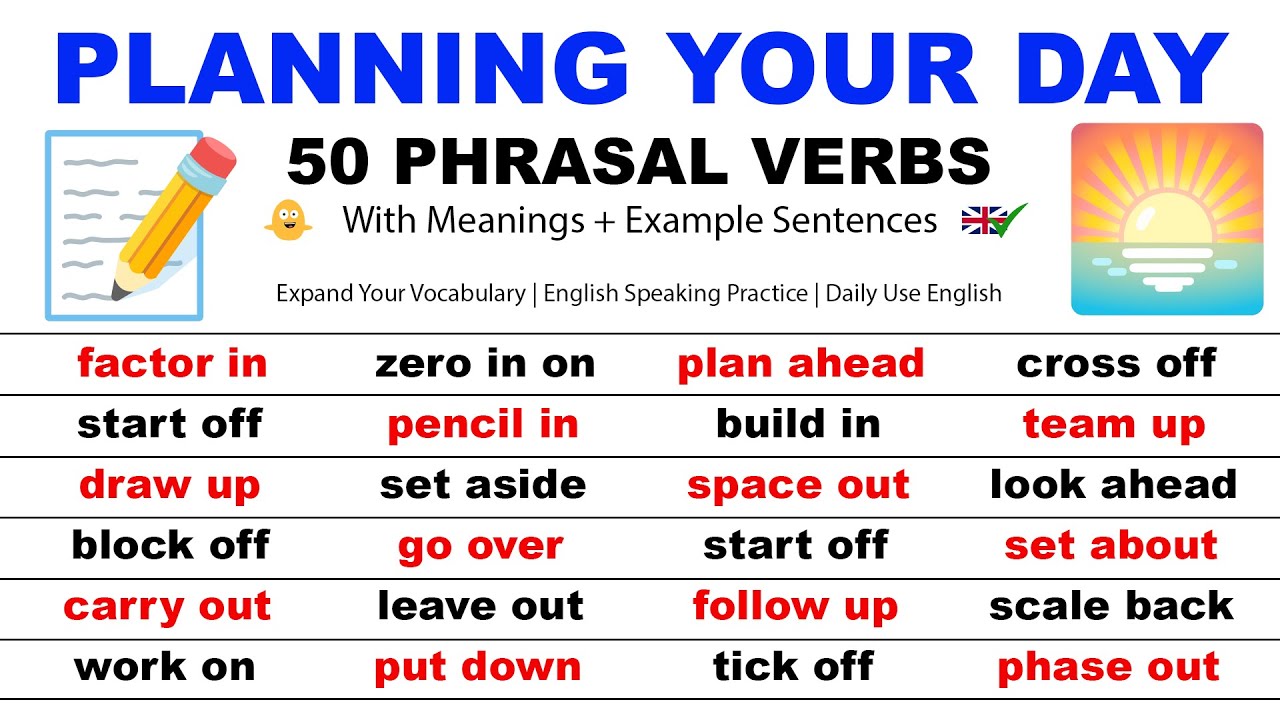 PLANNING YOUR DAY

50 PHRASAL VERBS

With Meanings + Example Sentences

Expand Your Vocabulary | English Speaking Practice | Daily Use English

| factor in | zero in on | plan ahead | cross off |
|---|---|---|---|
| start off | pencil in | build in | team up |
| draw up | set aside | space out | look ahead |
| block off | go over | start off | set about |
| carry out | leave out | follow up | scale back |
| work on | put down | tick off | phase out |